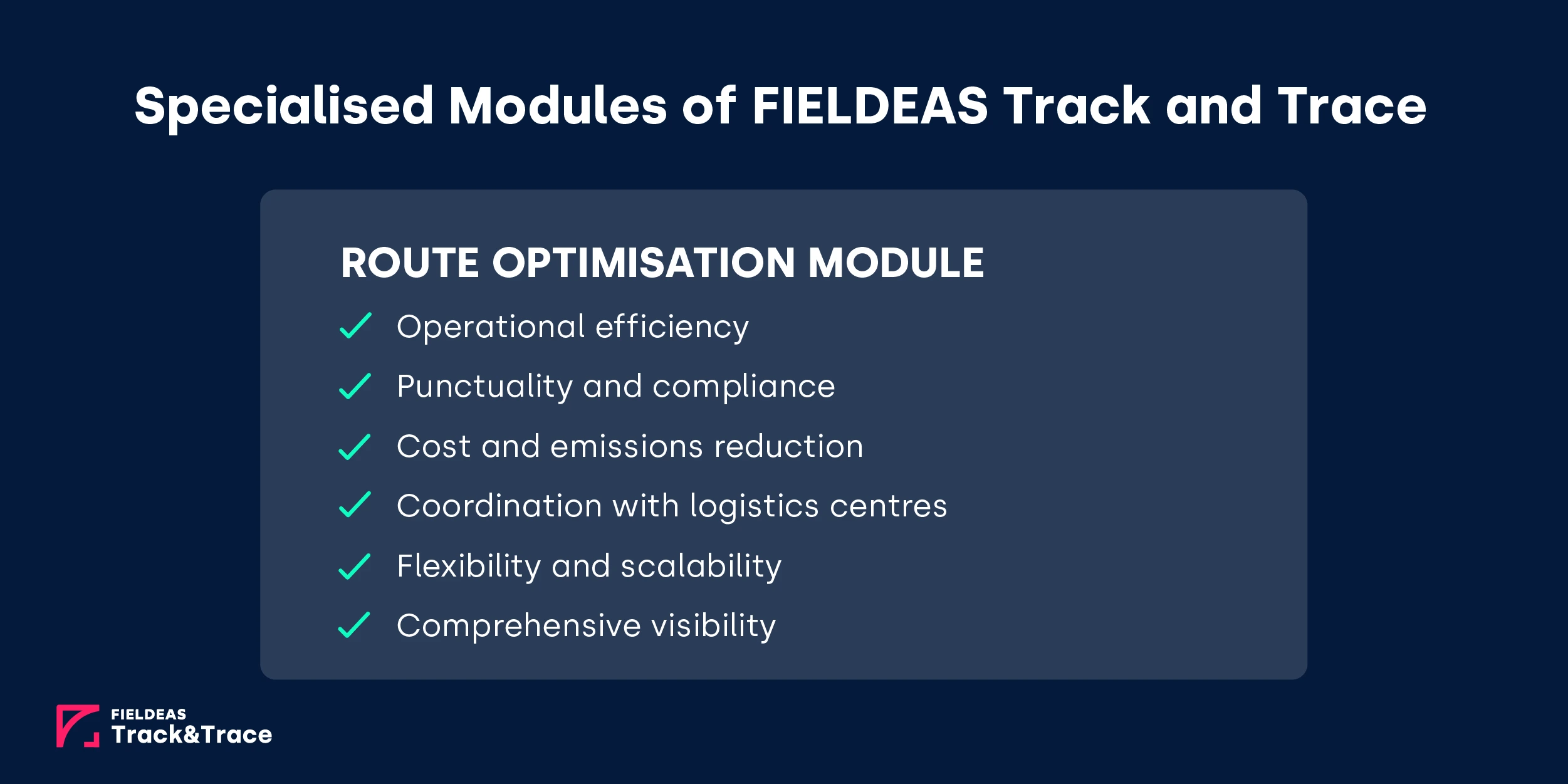 Specialised Modules of FIELDEAS Track and Trace

ROUTE OPTIMISATION MODULE

Operational efficiency

Punctuality and compliance

Cost and emissions reduction

Coordination with logistics centres

Flexibility and scalability

Comprehensive visibility

FIELDEAS
Track&Trace